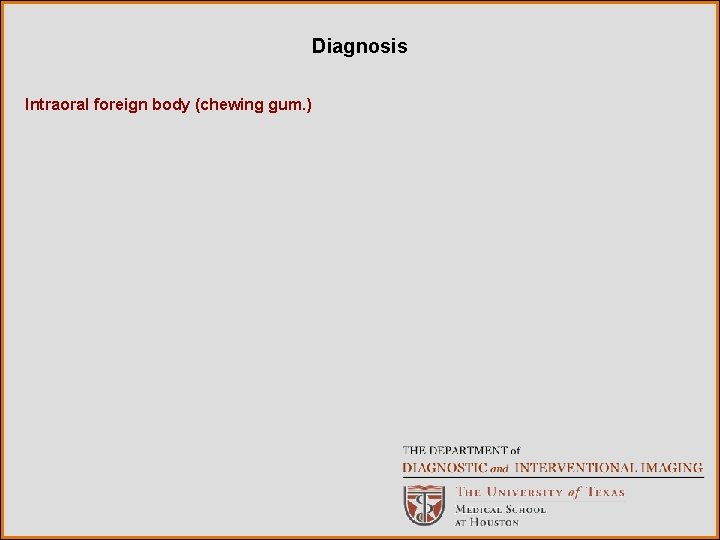 Diagnosis

Intraoral foreign body (chewing gum.)

THE DEPARTMENT of
DIAGNOSTIC and INTERVENTIONAL IMAGING

THE UNIVERSITY of TEXAS
MEDICAL SCHOOL
AT HOUSTON